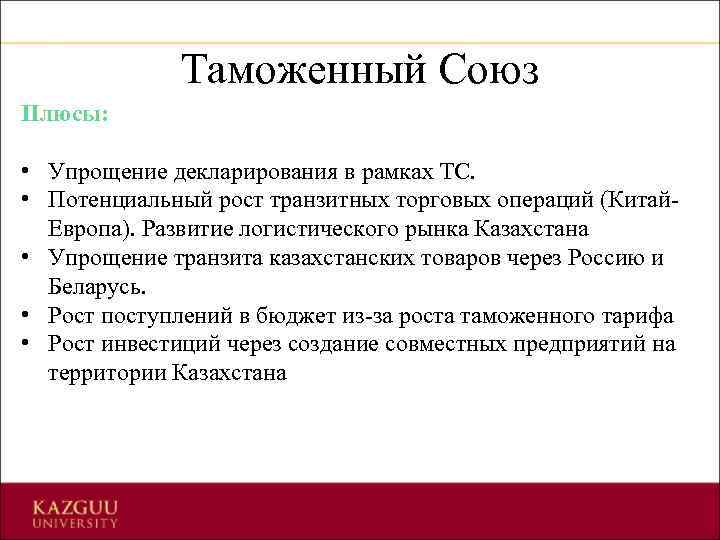 Таможенный Союз

Плюсы:

• Упрощение декларирования в рамках ТС.
• Потенциальный рост транзитных торговых операций (Китай-Европа). Развитие логистического рынка Казахстана
• Упрощение транзита казахстанских товаров через Россию и Беларусь.
• Рост поступлений в бюджет из-за роста таможенного тарифа
• Рост инвестиций через создание совместных предприятий на территории Казахстана

KAZGUU
UNIVERSITY